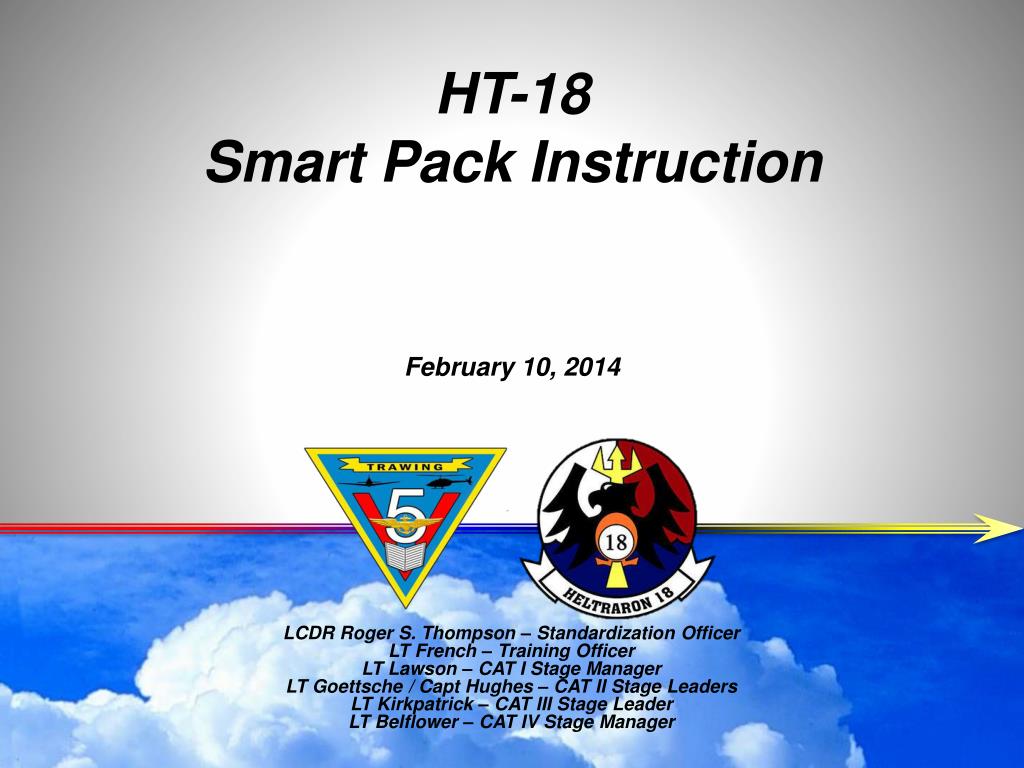 HT-18
Smart Pack Instruction

February 10, 2014

TRAWING

5

18

HELTRARON 18

LCDR Roger S. Thompson – Standardization Officer
LT French – Training Officer
LT Lawson – CAT I Stage Manager
LT Goettsche / Capt Hughes – CAT II Stage Leaders
LT Kirkpatrick – CAT III Stage Leader
LT Belflower – CAT IV Stage Manager